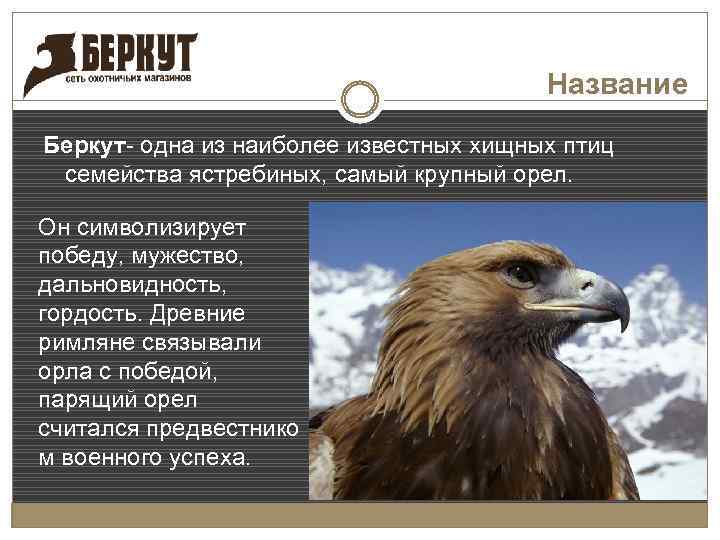 БЕРКУТ
сеть охотничьих магазинов

Название

Беркут- одна из наиболее известных хищных птиц семейства ястребиных, самый крупный орел.

Он символизирует победу, мужество, дальновидность, гордость. Древние римляне связывали орла с победой, парящий орел считался предвестнико м военного успеха.